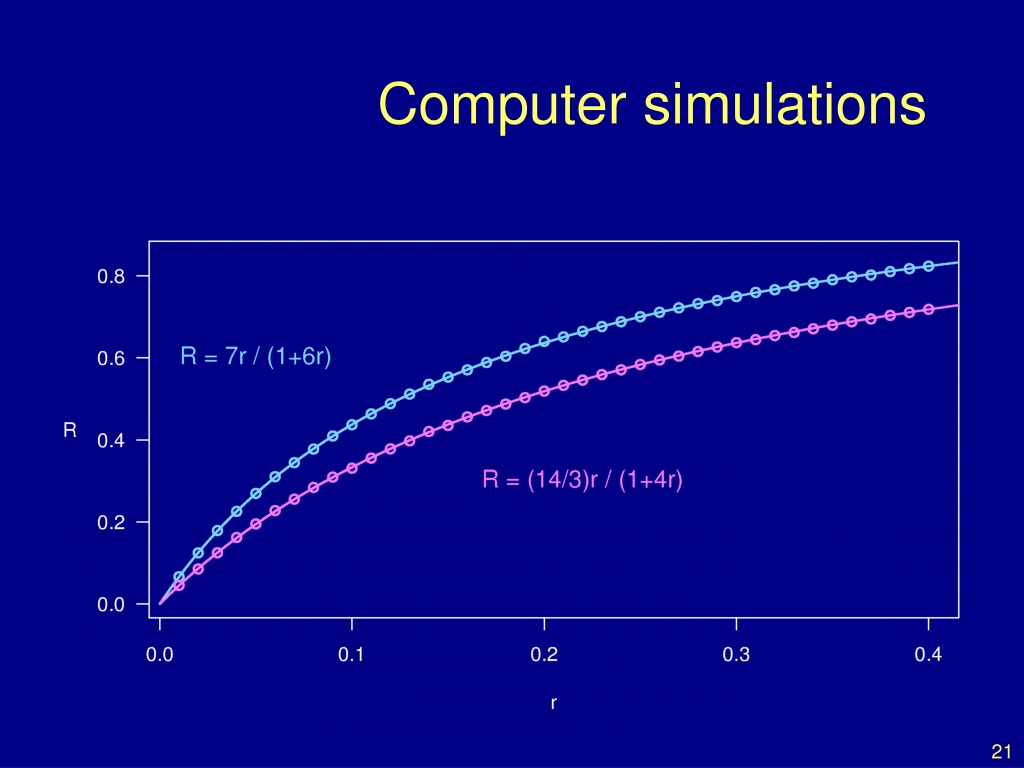 Computer simulations

0.8
0.6
0.4
0.2
0.0

R

R = 7r / (1+6r)

R = (14/3)r / (1+4r)

0.0
0.1
0.2
0.3
0.4

r

21